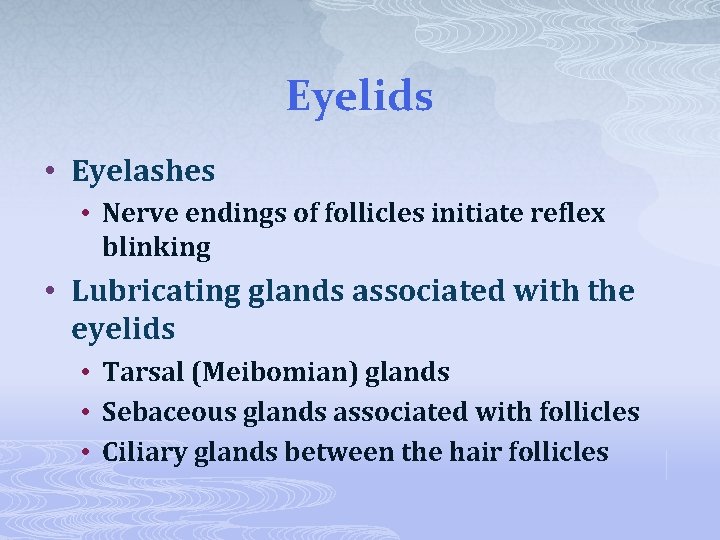 Eyelids

• Eyelashes
  • Nerve endings of follicles initiate reflex blinking
• Lubricating glands associated with the eyelids
  • Tarsal (Meibomian) glands
  • Sebaceous glands associated with follicles
  • Ciliary glands between the hair follicles